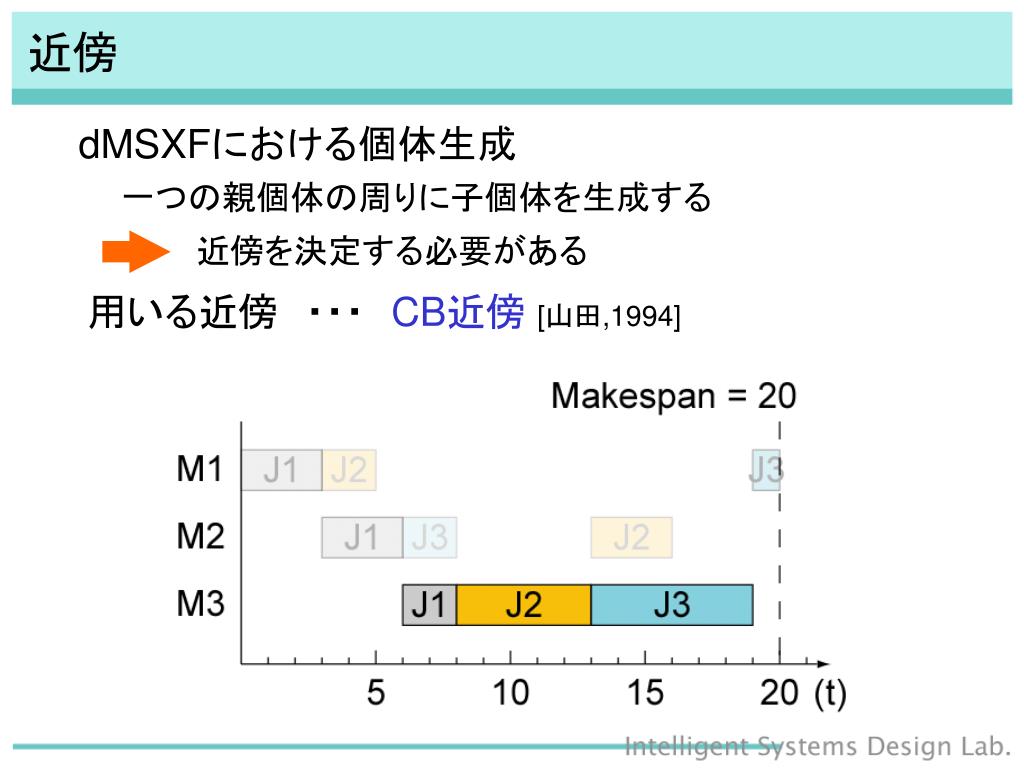 近傍

dMSXFにおける個体生成

一つの親個体の周りに子個体を生成する

近傍を決定する必要がある

用いる近傍 ・・・ CB近傍 [山田,1994]

Makespan = 20

M1 J1 J2 J3

M2 J1 J3 J2

M3 J1 J2 J3

5 10 15 20 (t)

Intelligent Systems Design Lab.